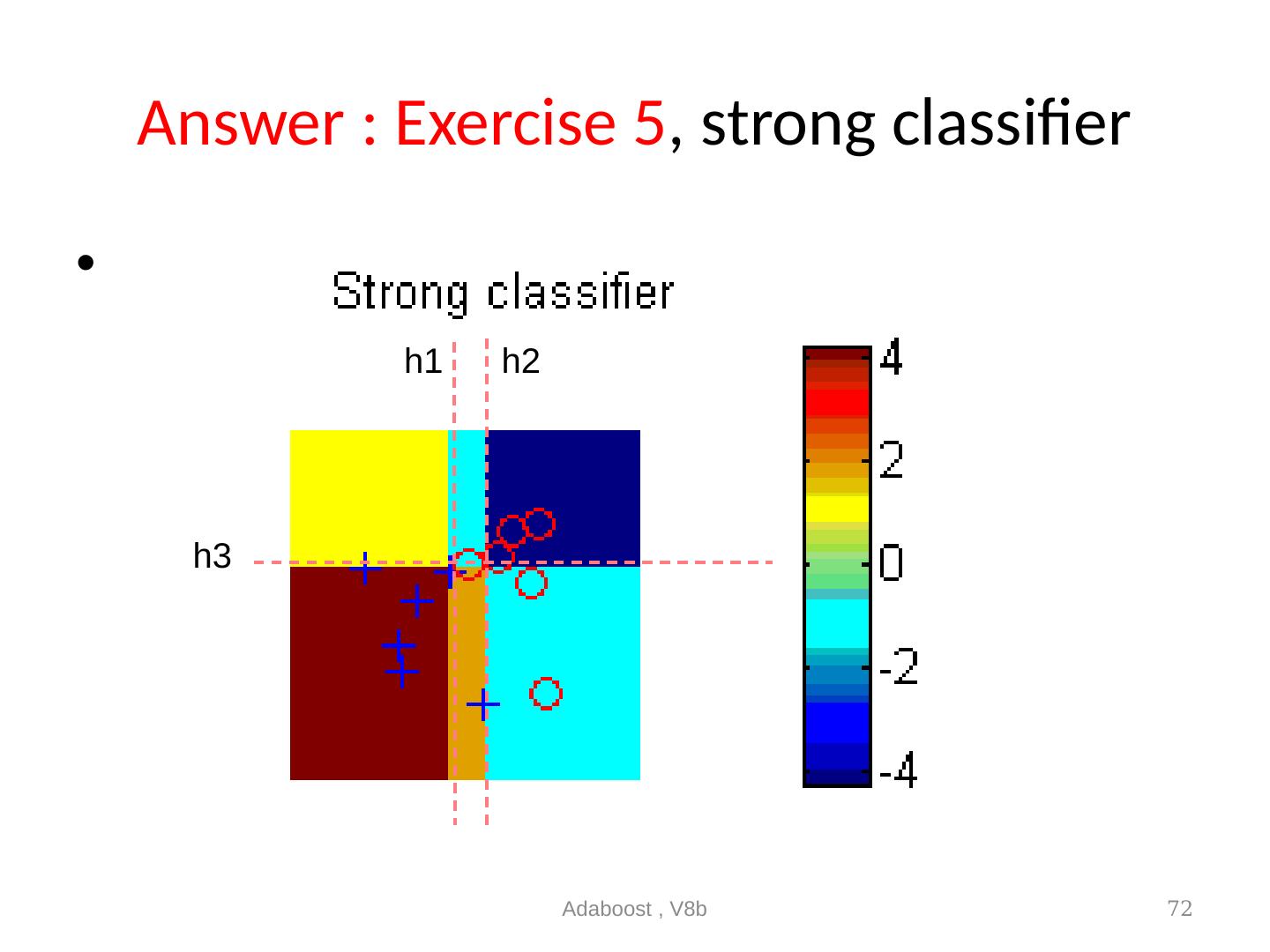 Answer : Exercise 5, strong classifier

•

Strong classifier

h1 h2

h3

4
2
0
-2
-4

Adaboost , V8b

72